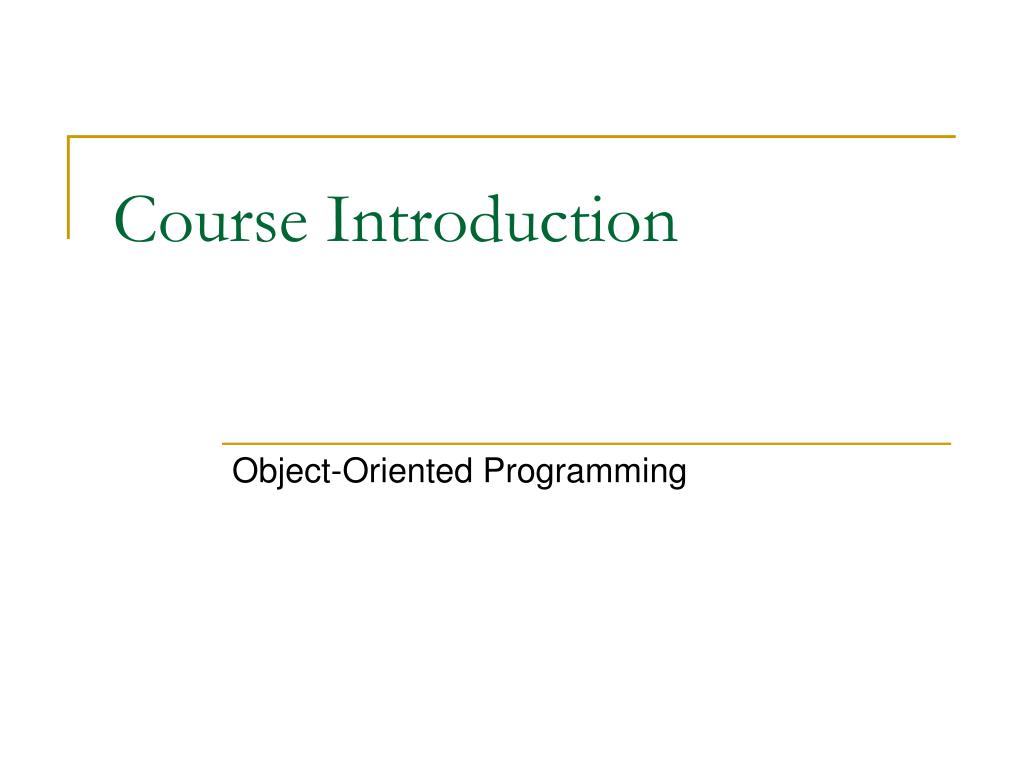 Course Introduction

Object-Oriented Programming